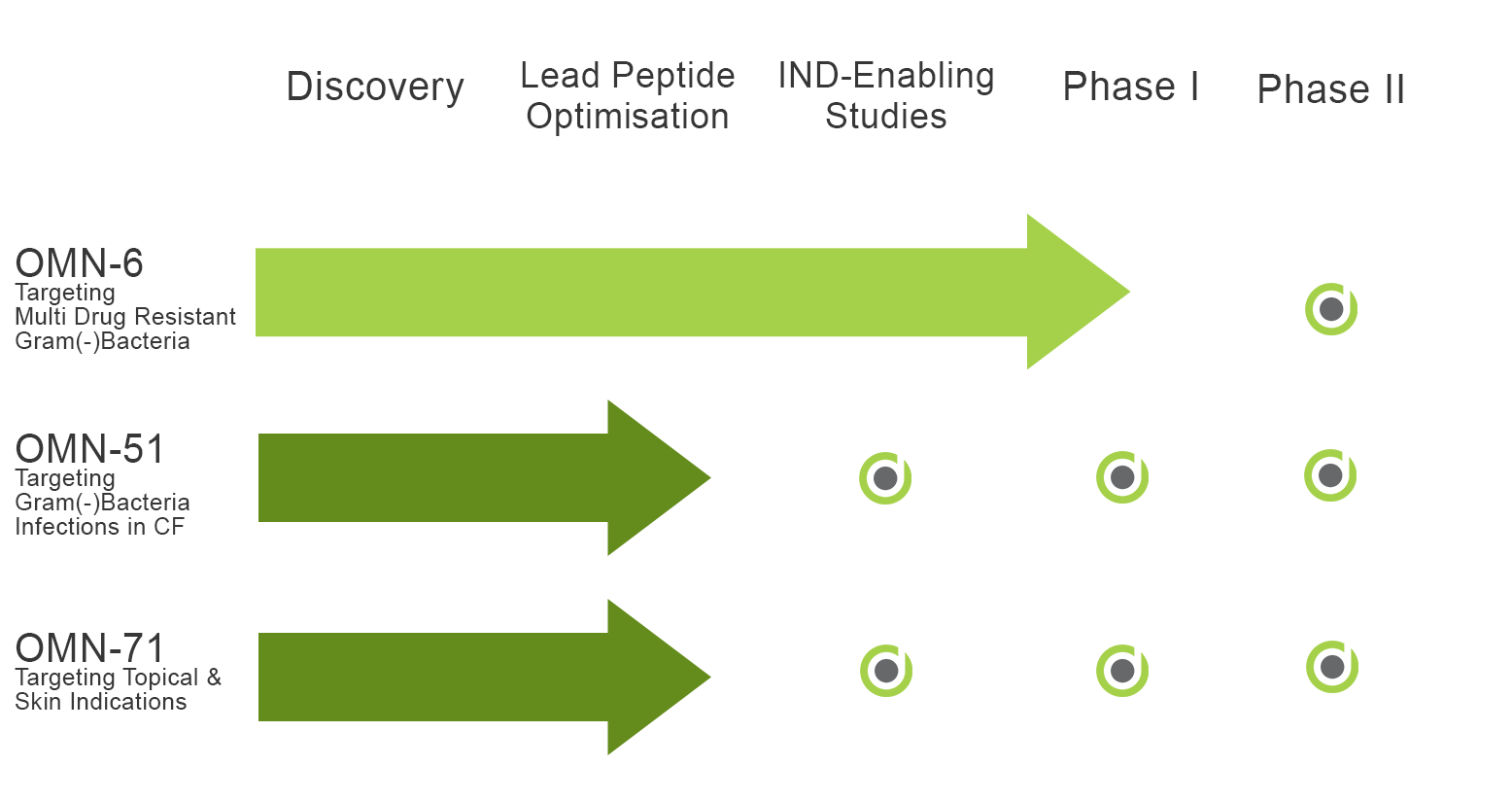 Discovery

Lead Peptide Optimisation

IND-Enabling Studies

Phase I

Phase II

OMN-6
Targeting
Multi Drug Resistant
Gram(-)Bacteria

OMN-51
Targeting
Gram(-)Bacteria
Infections in CF

OMN-71
Targeting Topical &
Skin Indications